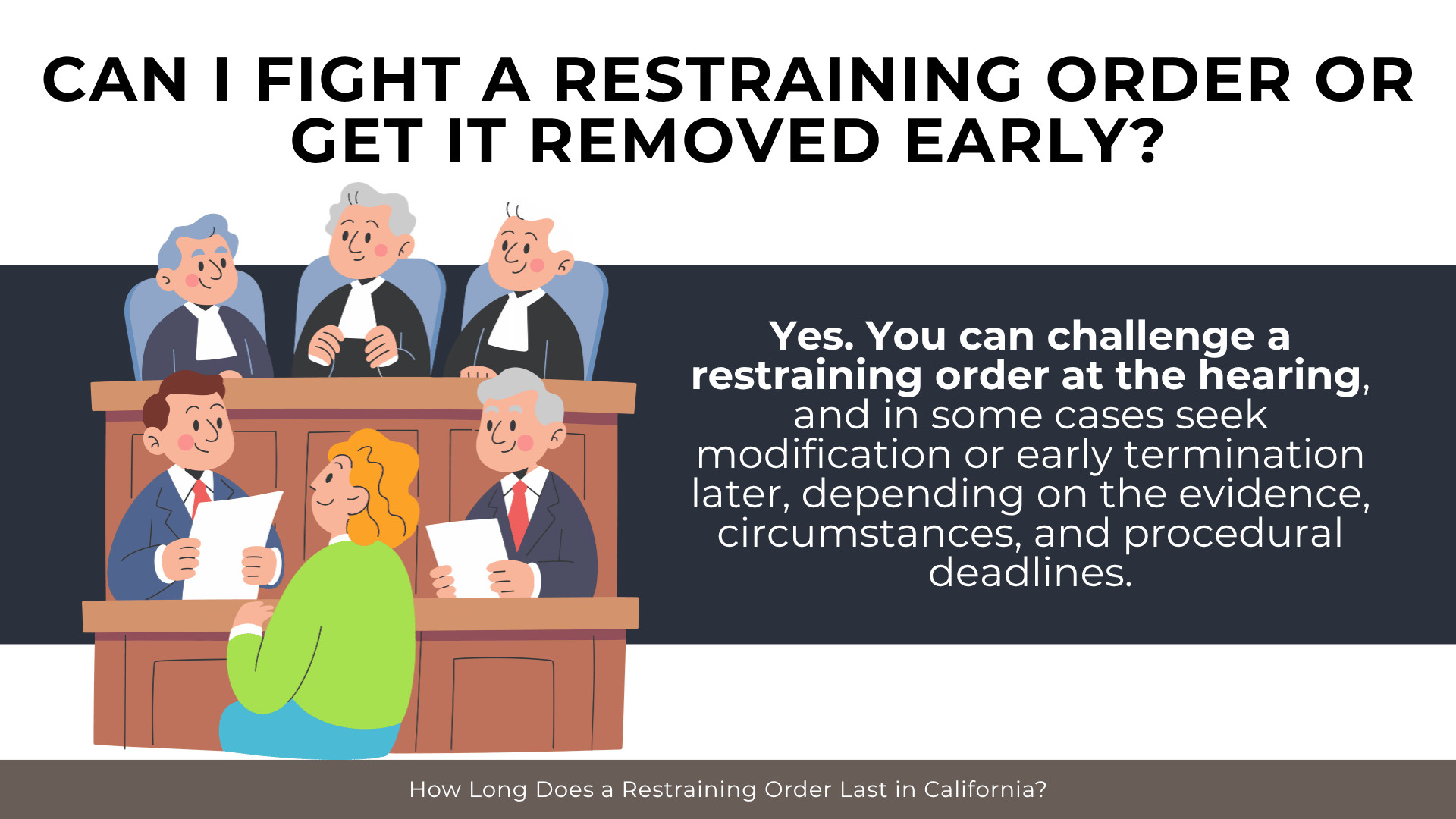 CAN I FIGHT A RESTRAINING ORDER OR GET IT REMOVED EARLY?

Yes. You can challenge a restraining order at the hearing, and in some cases seek modification or early termination later, depending on the evidence, circumstances, and procedural deadlines.

How Long Does a Restraining Order Last in California?